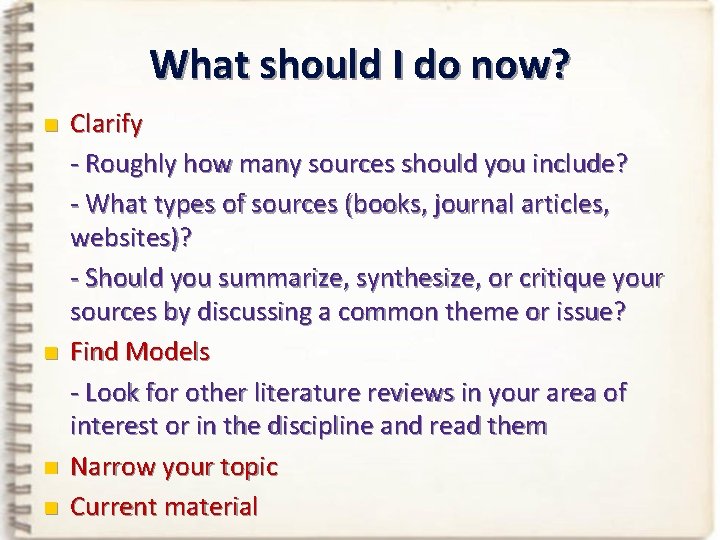 What should I do now?

Clarify

- Roughly how many sources should you include?

- What types of sources (books, journal articles, websites)?

- Should you summarize, synthesize, or critique your sources by discussing a common theme or issue?

Find Models

- Look for other literature reviews in your area of interest or in the discipline and read them

Narrow your topic

Current material